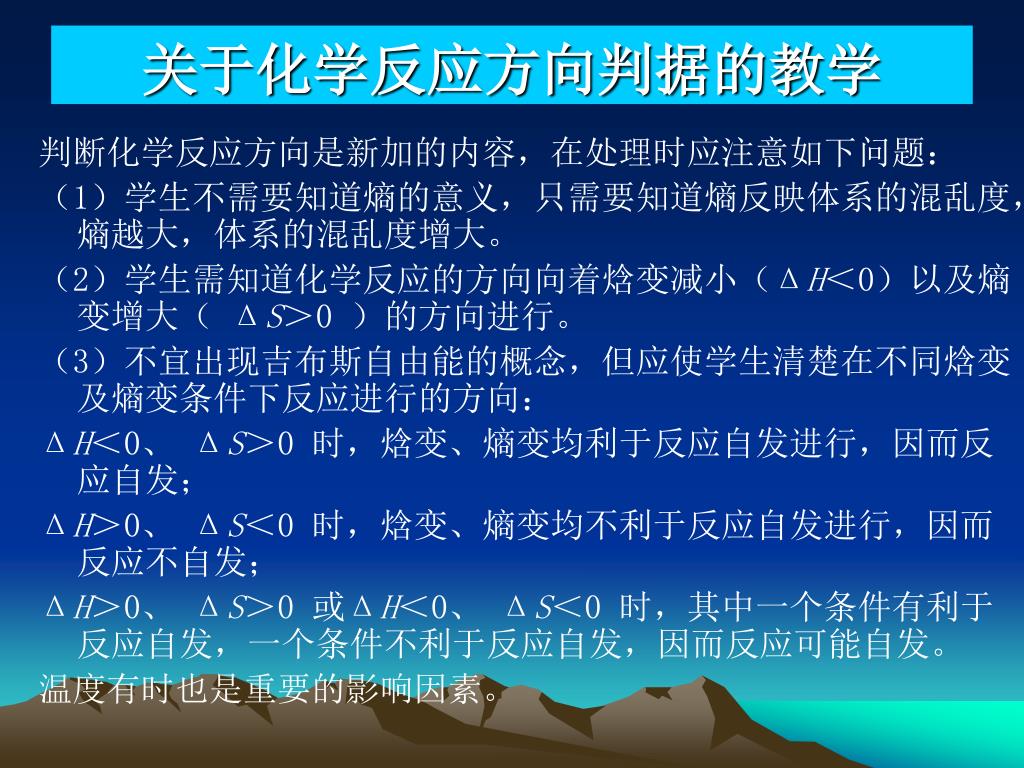 关于化学反应方向判据的教学

判断化学反应方向是新加的内容，在处理时应注意如下问题：

（1）学生不需要知道熵的意义，只需要知道熵反映体系的混乱度，熵越大，体系的混乱度增大。

（2）学生需知道化学反应的方向向着焓变减小（$\Delta H<0$）以及熵变增大（ $\Delta S>0$ ）的方向进行。

（3）不宜出现吉布斯自由能的概念，但应使学生清楚在不同焓变及熵变条件下反应进行的方向：

$\Delta H<0$、 $\Delta S>0$ 时，焓变、熵变均利于反应自发进行，因而反应自发；

$\Delta H>0$、 $\Delta S<0$ 时，焓变、熵变均不利于反应自发进行，因而反应不自发；

$\Delta H>0$、 $\Delta S>0$ 或$\Delta H<0$、 $\Delta S<0$ 时，其中一个条件有利于反应自发，一个条件不利于反应自发，因而反应可能自发。

温度有时也是重要的影响因素。